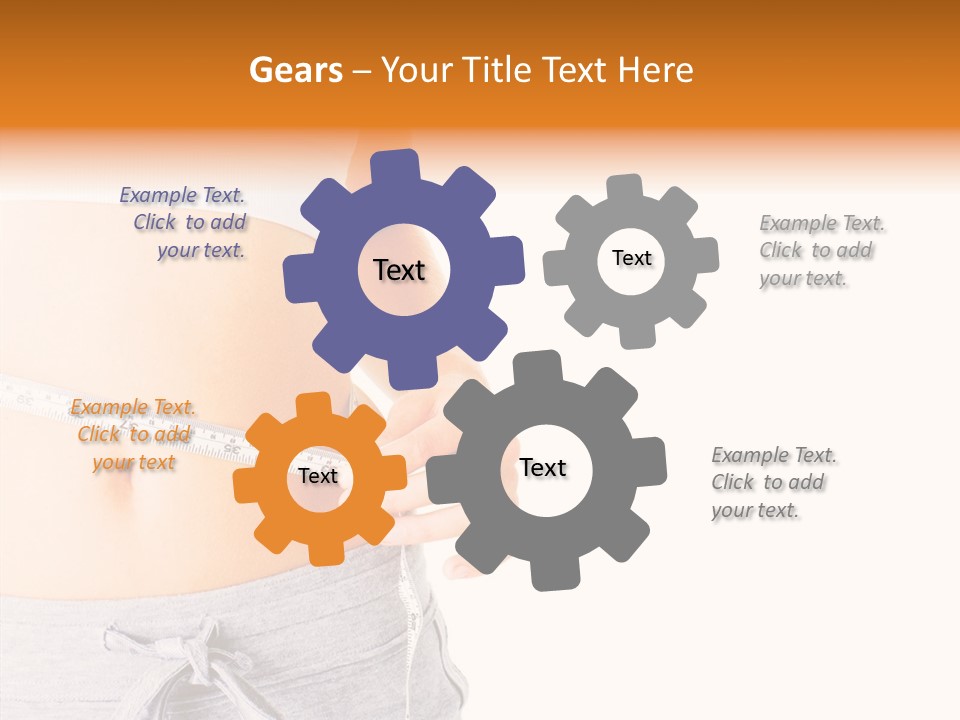 Gears – Your Title Text Here

Example Text. Click to add your text.

Text

Text

Example Text. Click to add your text.

Example Text. Click to add your text

Text

Text

Example Text. Click to add your text.